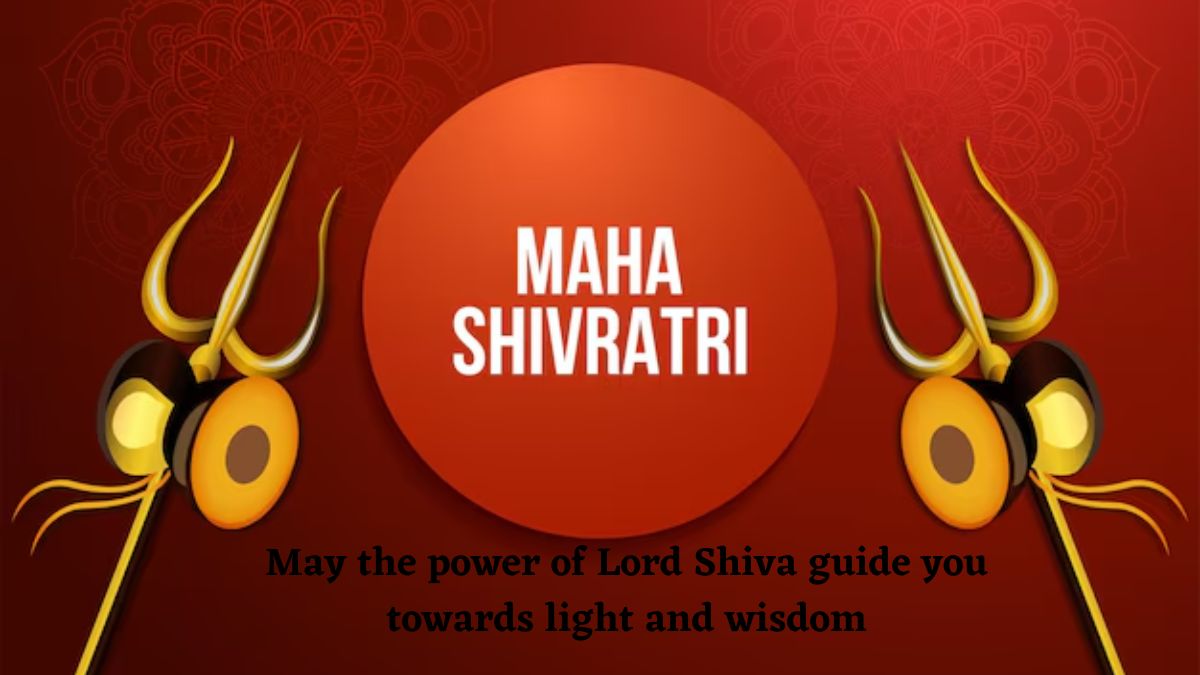 MAHA SHIVRATRI

May the power of Lord Shiva guide you towards light and wisdom